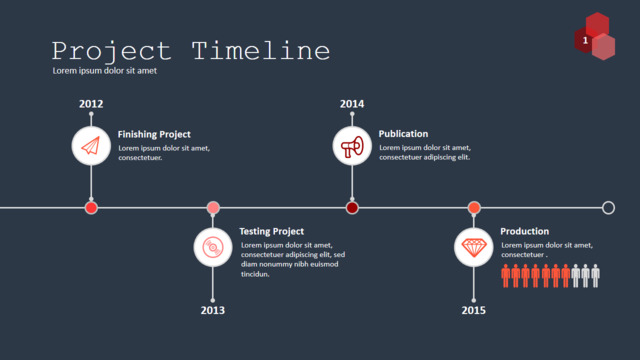 Project Timeline
Lorem ipsum dolor sit amet

1

2012

Finishing Project
Lorem ipsum dolor sit amet, consectetuer.

2014

Publication
Lorem ipsum dolor sit amet, consectetuer adipiscing elit.

Testing Project
Lorem ipsum dolor sit amet, consectetuer adipiscing elit, sed diam nonummy nibh euismod tincidun.

2013

Production
Lorem ipsum dolor sit amet, consectetuer .

2015